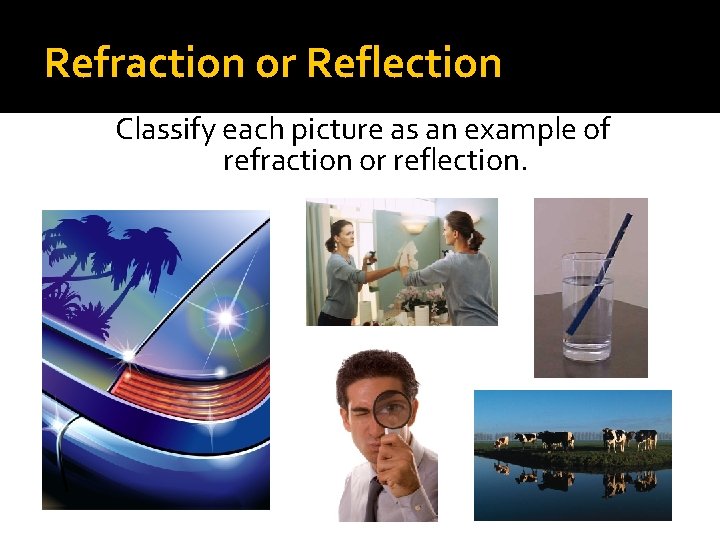 Refraction or Reflection

Classify each picture as an example of refraction or reflection.